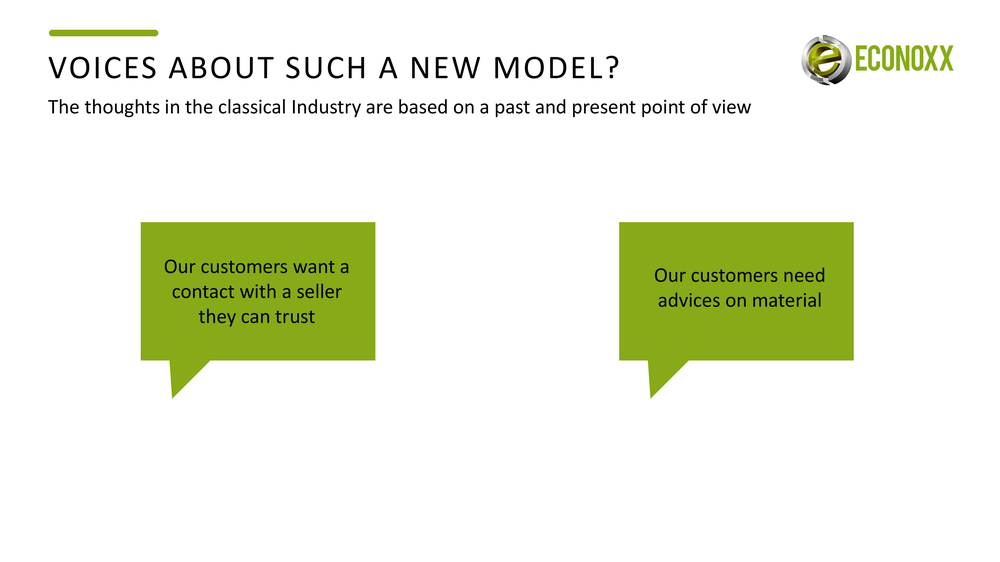 VOICES ABOUT SUCH A NEW MODEL?

ECONOXX

The thoughts in the classical Industry are based on a past and present point of view

Our customers want a contact with a seller they can trust

Our customers need advices on material